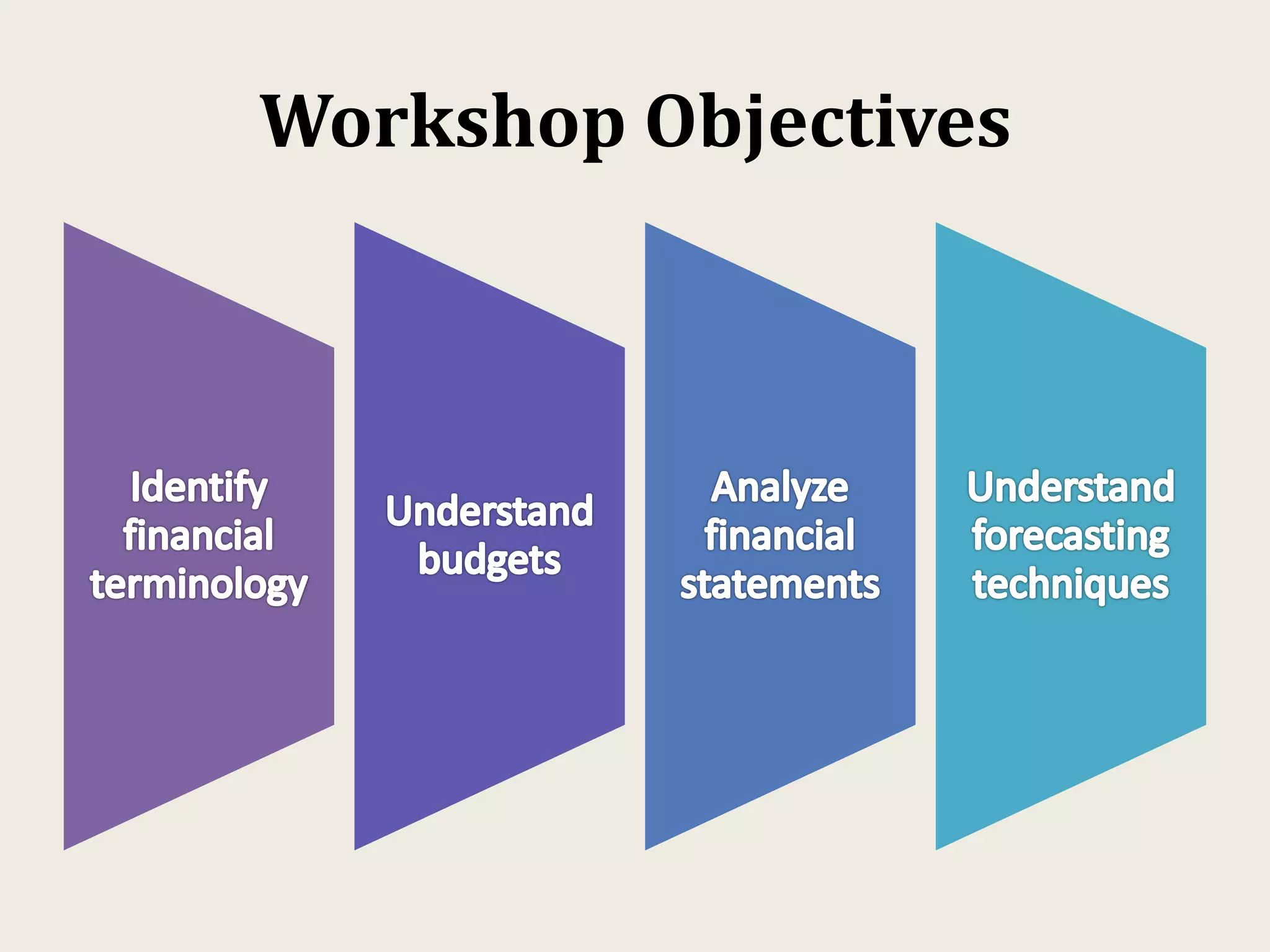 Workshop Objectives

Identify financial terminology

Understand budgets

Analyze financial statements

Understand forecasting techniques